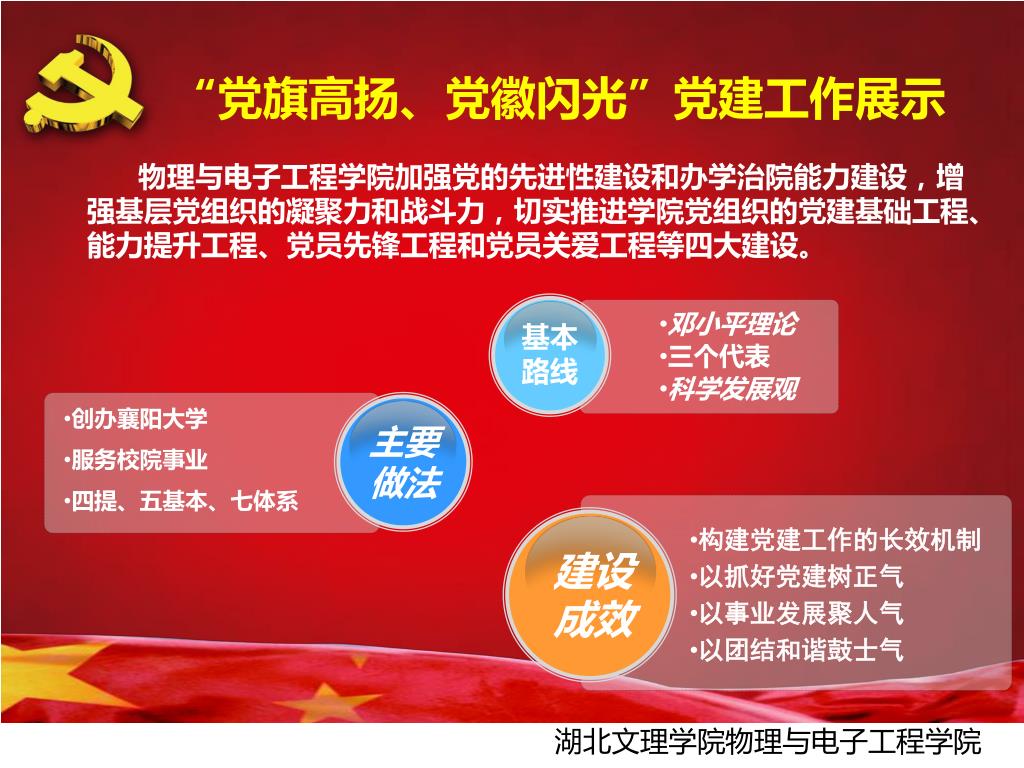 “党旗高扬、党徽闪光”党建工作展示

物理与电子工程学院加强党的先进性建设和办学治院能力建设，增强基层党组织的凝聚力和战斗力，切实推进学院党组织的党建基础工程、能力提升工程、党员先锋工程和党员关爱工程等四大建设。

基本路线

•邓小平理论
•三个代表
•科学发展观

•创办襄阳大学
•服务校院事业
•四提、五基本、七体系

主要做法

建设成效

•构建党建工作的长效机制
•以抓好党建树正气
•以事业发展聚人气
•以团结和谐鼓士气

湖北文理学院物理与电子工程学院